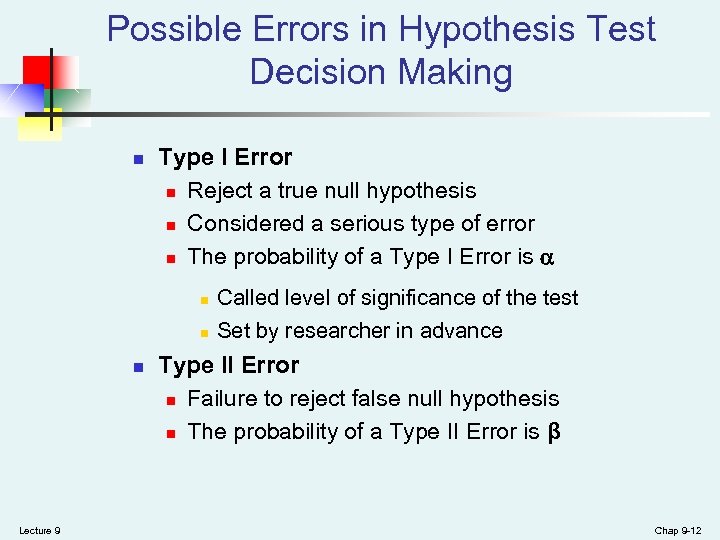 Possible Errors in Hypothesis Test Decision Making

- Type I Error
  - Reject a true null hypothesis
  - Considered a serious type of error
  - The probability of a Type I Error is $\alpha$
    - Called level of significance of the test
    - Set by researcher in advance
- Type II Error
  - Failure to reject false null hypothesis
  - The probability of a Type II Error is $\beta$

Lecture 9

Chap 9-12